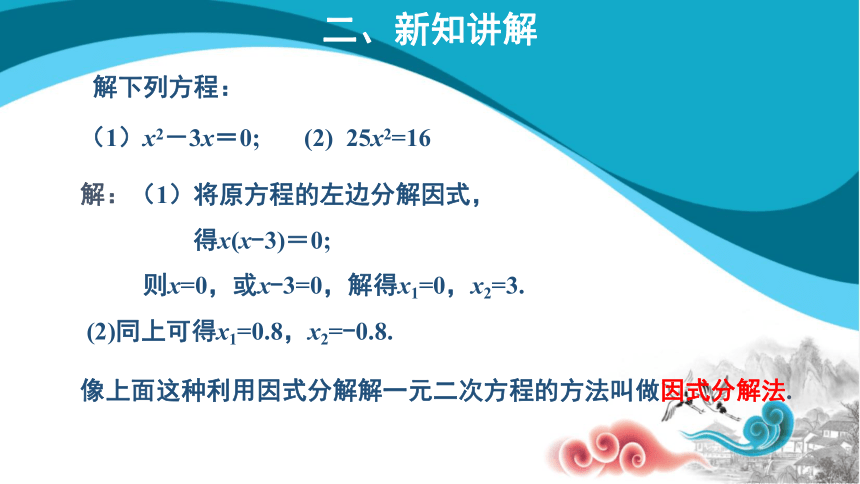 二、新知讲解

解下列方程：

（1）$x^2-3x=0$;　　(2) $25x^2=16$

解：（1）将原方程的左边分解因式，

得$x(x-3)=0$;

则$x=0$，或$x-3=0$，解得$x_1=0$，$x_2=3$.

(2)同上可得$x_1=0.8$，$x_2=-0.8$.

像上面这种利用因式分解解一元二次方程的方法叫做因式分解法.